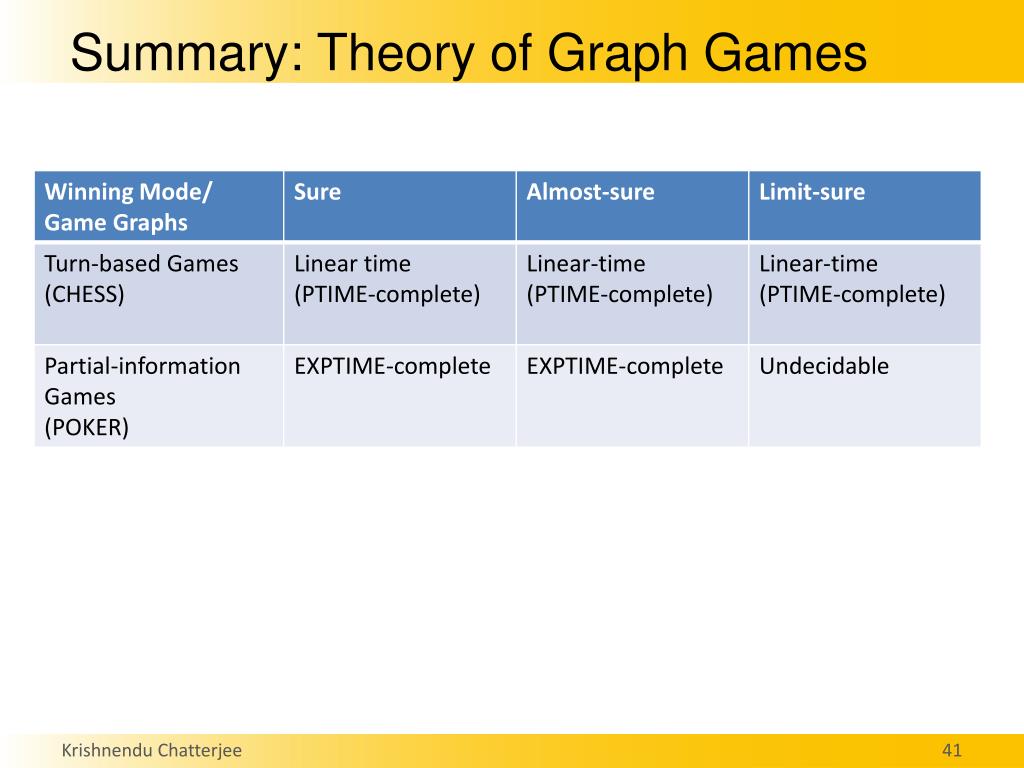 Summary: Theory of Graph Games

| Winning Mode/ Game Graphs | Sure | Almost-sure | Limit-sure |
|---|---|---|---|
| Turn-based Games (CHESS) | Linear time (PTIME-complete) | Linear-time (PTIME-complete) | Linear-time (PTIME-complete) |
| Partial-information Games (POKER) | EXPTIME-complete | EXPTIME-complete | Undecidable |

Krishnendu Chatterjee

41